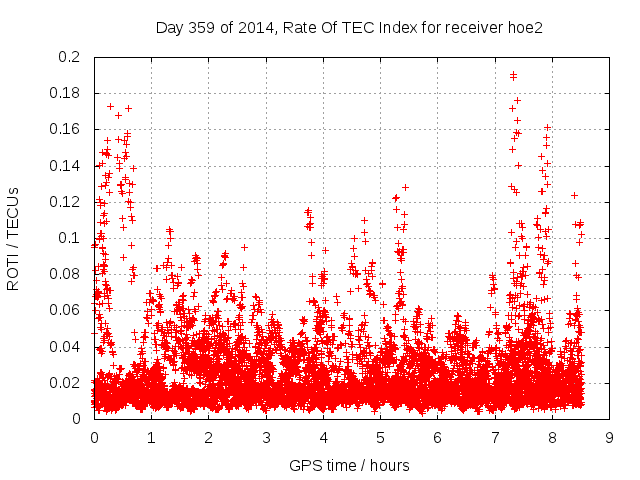 Day 359 of 2014, Rate Of TEC Index for receiver hoe2

ROTI / TECUs

0.2
0.18
0.16
0.14
0.12
0.1
0.08
0.06
0.04
0.02
0

0 1 2 3 4 5 6 7 8 9

GPS time / hours